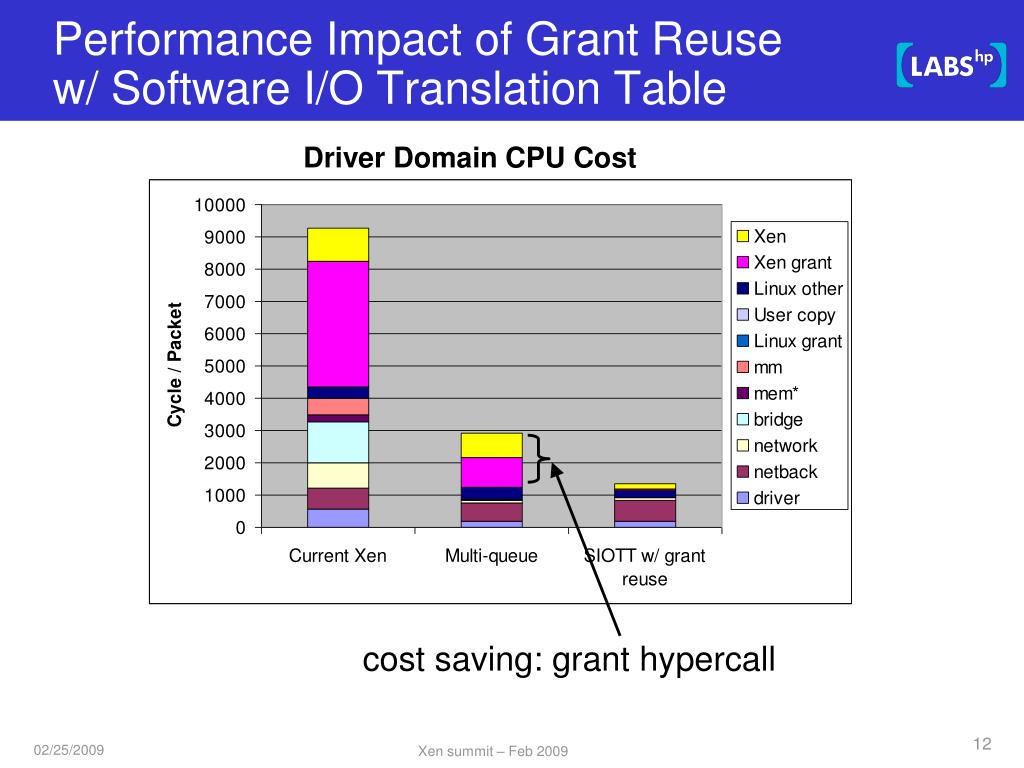 Performance Impact of Grant Reuse w/ Software I/O Translation Table

LABS hp

Driver Domain CPU Cost

Cycle / Packet

10000
9000
8000
7000
6000
5000
4000
3000
2000
1000
0

Current Xen
Multi-queue
SIOTT w/ grant reuse

Xen
Xen grant
Linux other
User copy
Linux grant
mm
mem*
bridge
network
netback
driver

cost saving: grant hypercall

02/25/2009
Xen summit – Feb 2009
12